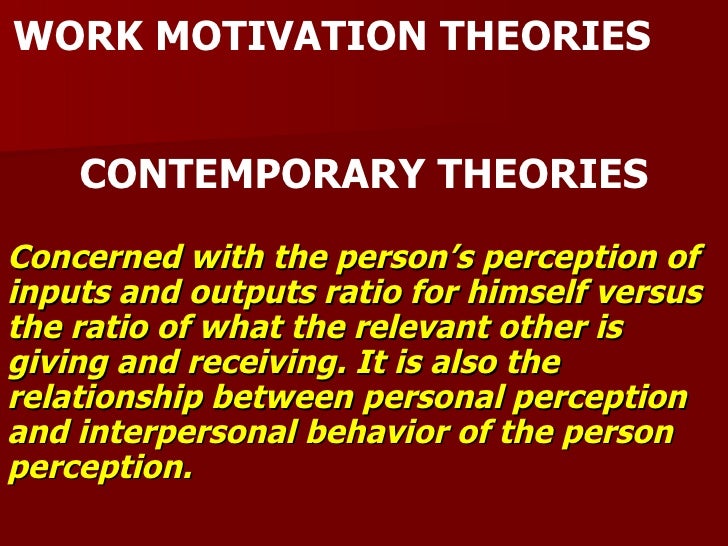 WORK MOTIVATION THEORIES

CONTEMPORARY THEORIES

Concerned with the person’s perception of inputs and outputs ratio for himself versus the ratio of what the relevant other is giving and receiving. It is also the relationship between personal perception and interpersonal behavior of the person perception.